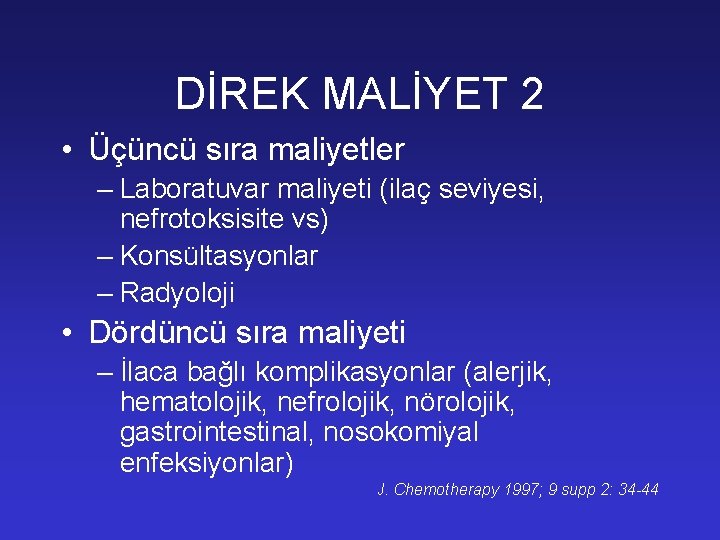 DİREK MALİYET 2

• Üçüncü sıra maliyetler

– Laboratuvar maliyeti (ilaç seviyesi, nefrotoksisite vs)

– Konsültasyonlar

– Radyoloji

• Dördüncü sıra maliyeti

– İlaca bağlı komplikasyonlar (alerjik, hematolojik, nefrolojik, nörolojik, gastrointestinal, nosokomiyal enfeksiyonlar)

J. Chemotherapy 1997; 9 supp 2: 34-44